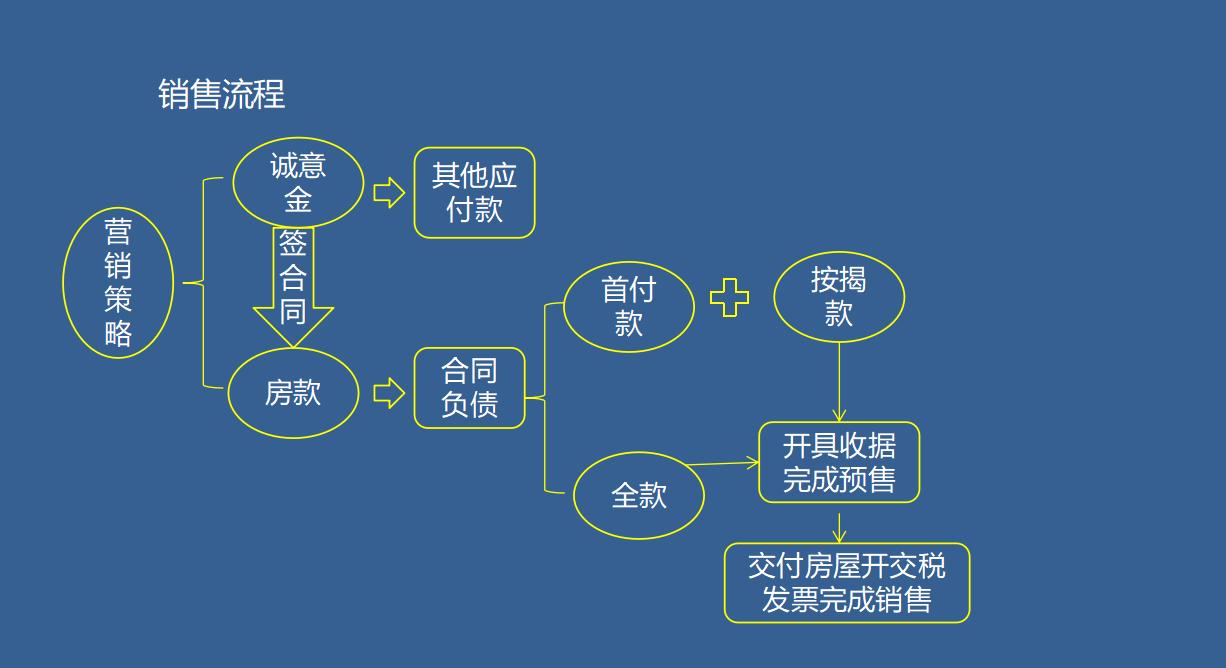 销售流程

营销策略

诚意金

其他应付款

签合同

房款

合同负债

首付款

按揭款

全款

开具收据完成预售

交付房屋开交税发票完成销售